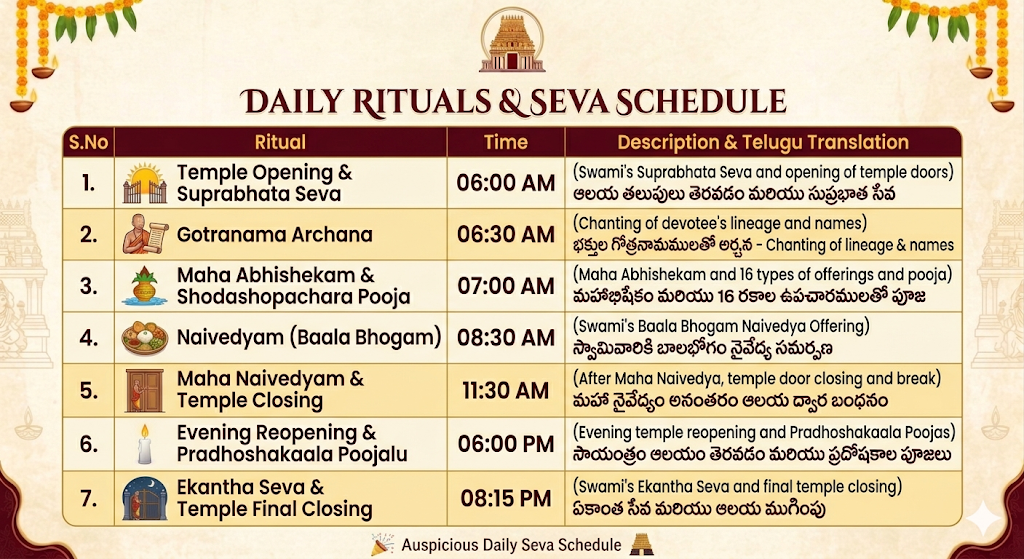 DAILY RITUALS & SEVA SCHEDULE

| S.No | Ritual | Time | Description & Telugu Translation |
|---|---|---|---|
| 1. | Temple Opening & Suprabhata Seva | 06:00 AM | (Swami's Suprabhata Seva and opening of temple doors) ఆలయ తలుపులు తెరవడం మరియు సుప్రభాత సేవ |
| 2. | Gotranama Archana | 06:30 AM | (Chanting of devotee's lineage and names) భక్తుల గోత్రనామములతో అర్చన - Chanting of lineage & names |
| 3. | Maha Abhishekam & Shodashopachara Pooja | 07:00 AM | (Maha Abhishekam and 16 types of offerings and pooja) మహాభిషేకం మరియు 16 రకాల ఉపచారములతో పూజ |
| 4. | Naivedyam (Baala Bhogam) | 08:30 AM | (Swami's Baala Bhogam Naivedya Offering) స్వామివారికి బాలభోగం నైవేద్య సమర్పణ |
| 5. | Maha Naivedyam & Temple Closing | 11:30 AM | (After Maha Naivedya, temple door closing and break) మహా నైవేద్యం అనంతరం ఆలయ ద్వార బంధనం |
| 6. | Evening Reopening & Pradhoshakaala Poojalu | 06:00 PM | (Evening temple reopening and Pradhoshakaala Poojas) సాయంత్రం ఆలయం తెరవడం మరియు ప్రదోషకాల పూజలు |
| 7. | Ekantha Seva & Temple Final Closing | 08:15 PM | (Swami's Ekantha Seva and final temple closing) ఏకాంత సేవ మరియు ఆలయ ముగింపు |

Auspicious Daily Seva Schedule